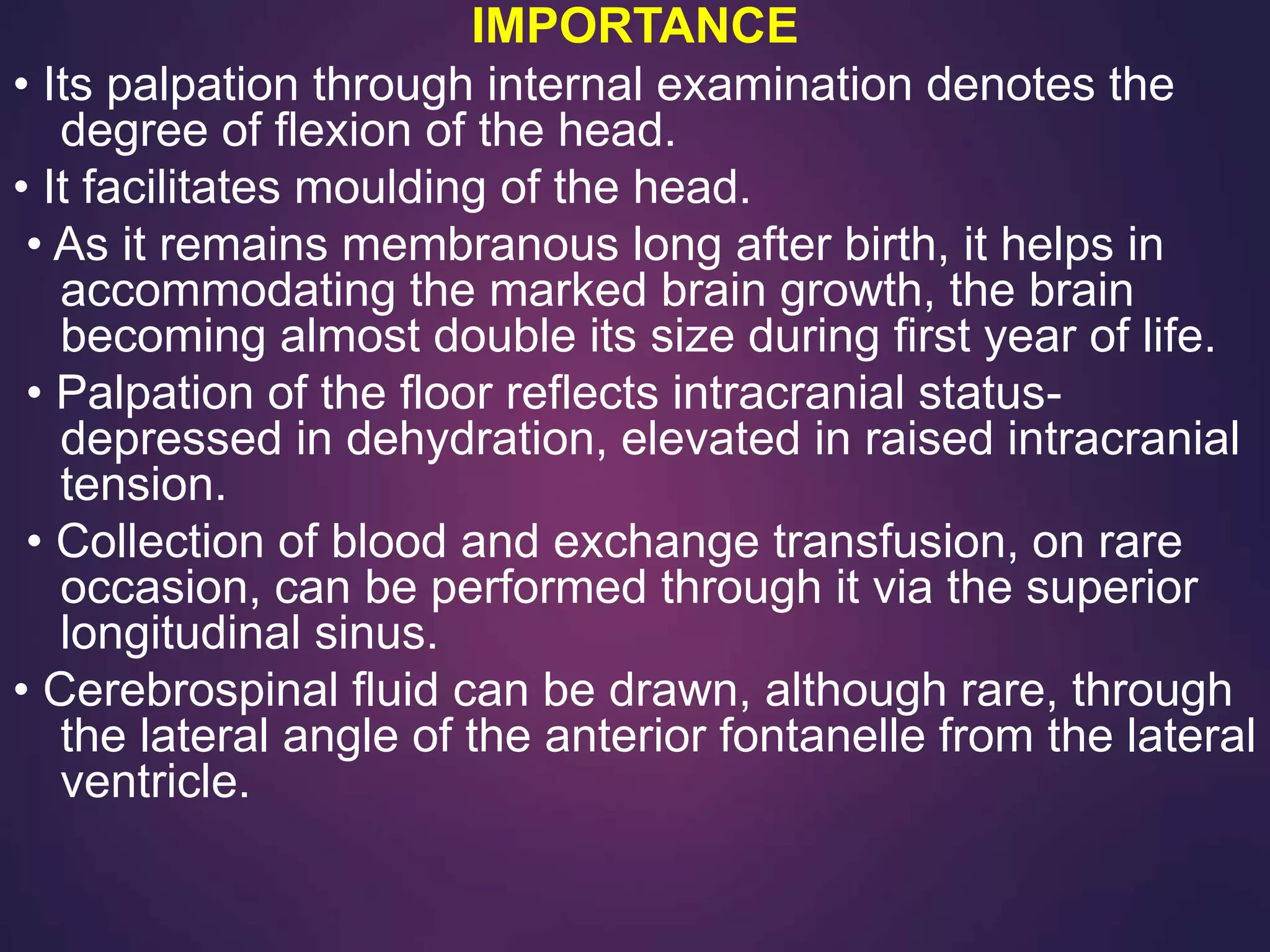 IMPORTANCE

• Its palpation through internal examination denotes the degree of flexion of the head.

• It facilitates moulding of the head.

• As it remains membranous long after birth, it helps in accommodating the marked brain growth, the brain becoming almost double its size during first year of life.

• Palpation of the floor reflects intracranial status- depressed in dehydration, elevated in raised intracranial tension.

• Collection of blood and exchange transfusion, on rare occasion, can be performed through it via the superior longitudinal sinus.

• Cerebrospinal fluid can be drawn, although rare, through the lateral angle of the anterior fontanelle from the lateral ventricle.